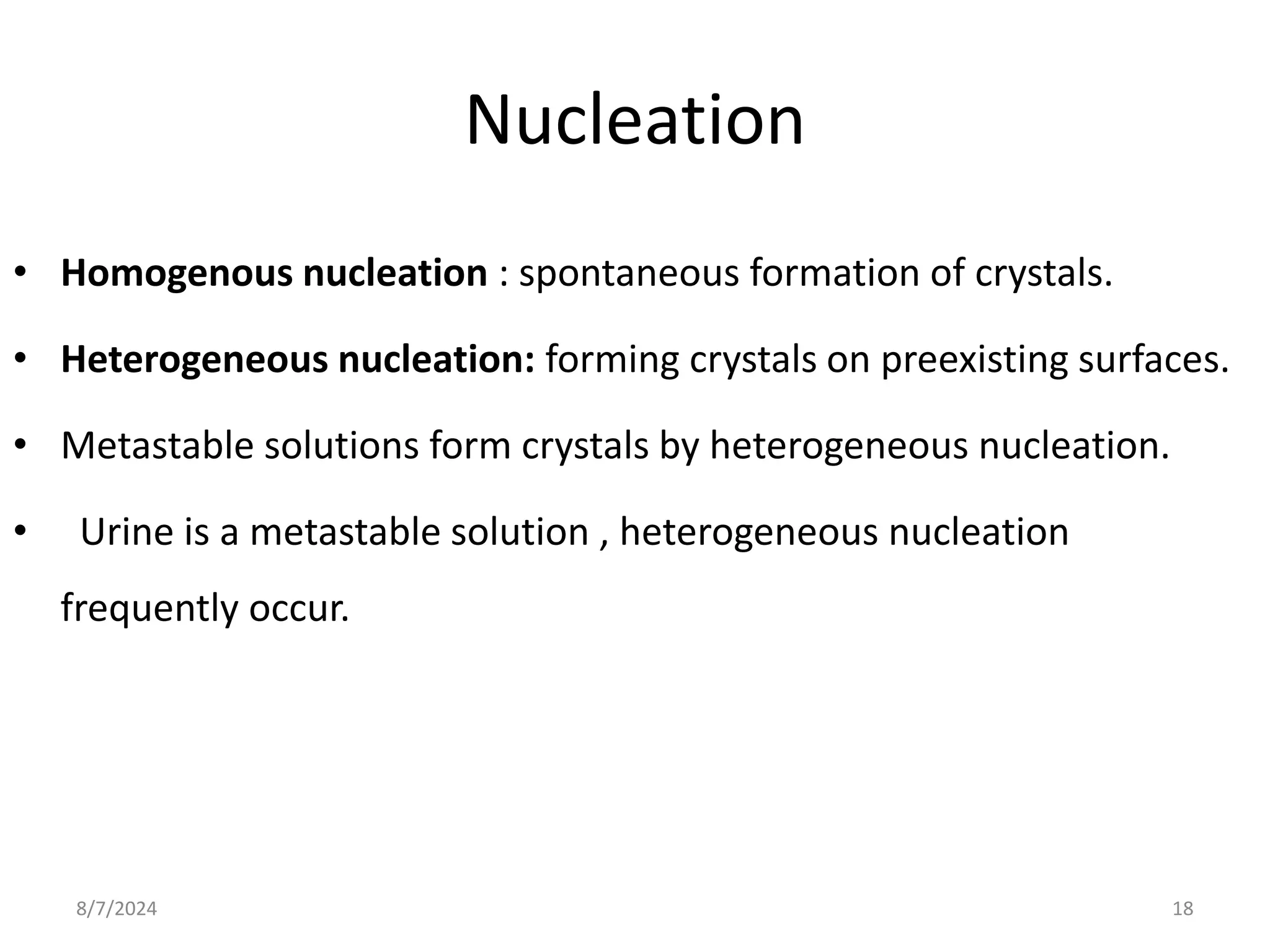 Nucleation

• Homogenous nucleation : spontaneous formation of crystals.

• Heterogeneous nucleation: forming crystals on preexisting surfaces.

• Metastable solutions form crystals by heterogeneous nucleation.

• Urine is a metastable solution , heterogeneous nucleation frequently occur.

8/7/2024

18